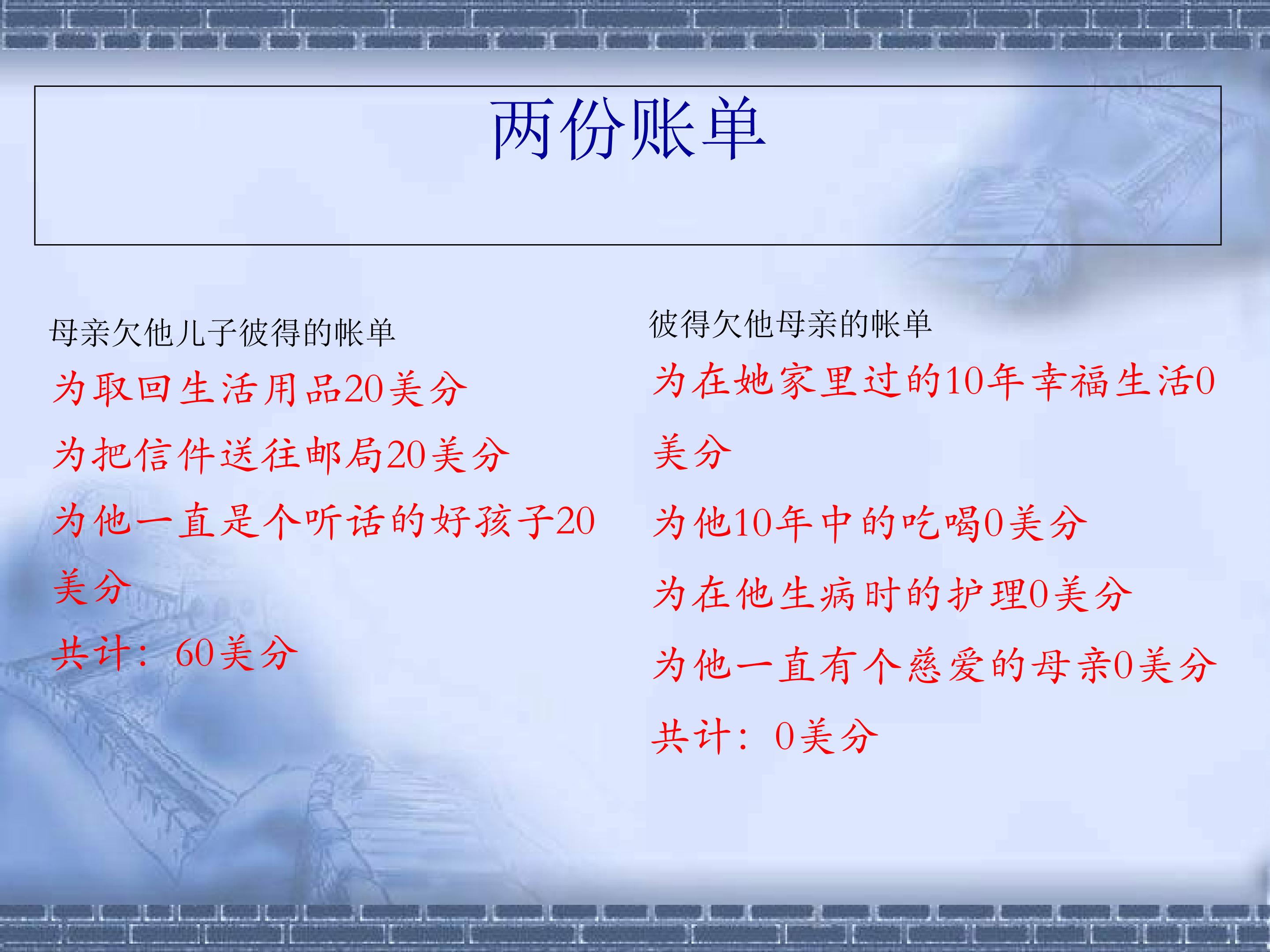 两份账单

母亲欠他儿子彼得的帐单

为取回生活用品20美分

为把信件送往邮局20美分

为他一直是个听话的好孩子20美分

共计：60美分

彼得欠他母亲的帐单

为在她家里过的10年幸福生活0美分

为他10年中的吃喝0美分

为在他生病时的护理0美分

为他一直有个慈爱的母亲0美分

共计：0美分